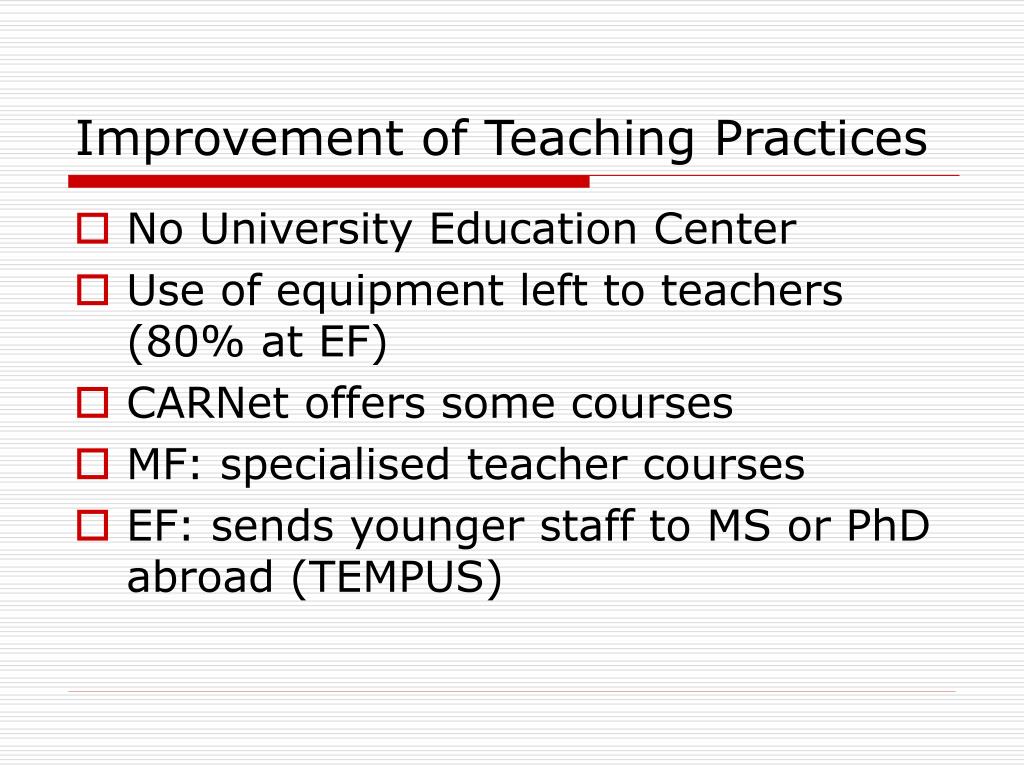 Improvement of Teaching Practices

No University Education Center

Use of equipment left to teachers (80% at EF)

CARNet offers some courses

MF: specialised teacher courses

EF: sends younger staff to MS or PhD abroad (TEMPUS)